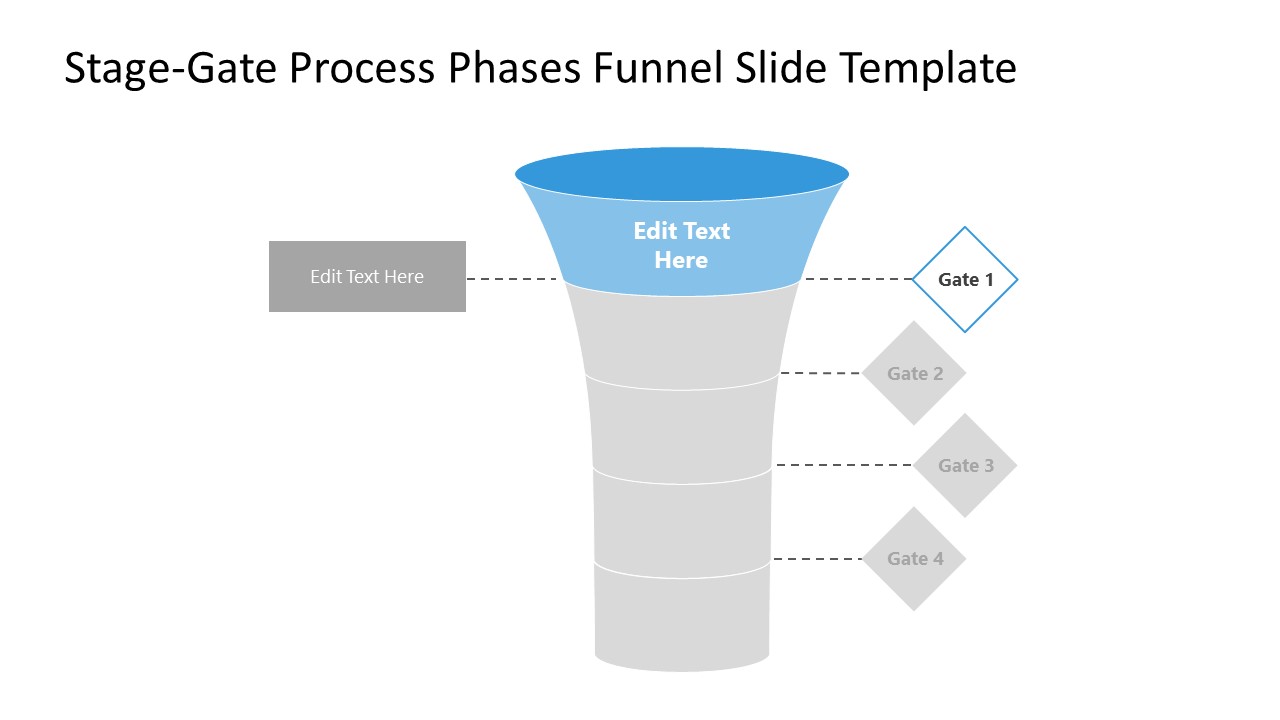 Stage-Gate Process Phases Funnel Slide Template

Edit Text Here

Edit Text Here

Gate 1

Gate 2

Gate 3

Gate 4